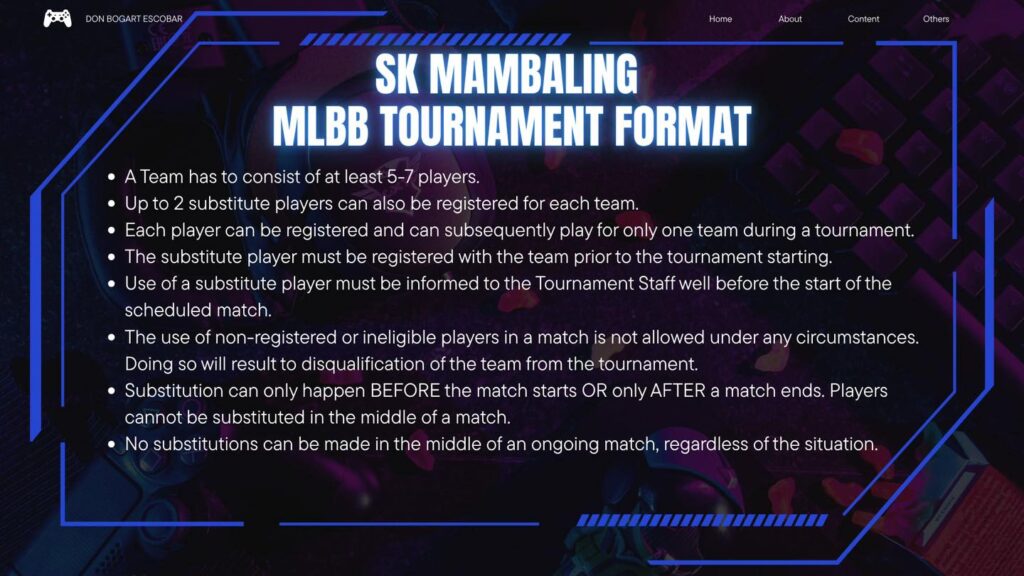 DON BOGART ESCOBAR

Home About Content Others

SK MAMBALING
MLBB TOURNAMENT FORMAT

- A Team has to consist of at least 5-7 players.
- Up to 2 substitute players can also be registered for each team.
- Each player can be registered and can subsequently play for only one team during a tournament.
- The substitute player must be registered with the team prior to the tournament starting.
- Use of a substitute player must be informed to the Tournament Staff well before the start of the scheduled match.
- The use of non-registered or ineligible players in a match is not allowed under any circumstances. Doing so will result to disqualification of the team from the tournament.
- Substitution can only happen BEFORE the match starts OR only AFTER a match ends. Players cannot be substituted in the middle of a match.
- No substitutions can be made in the middle of an ongoing match, regardless of the situation.